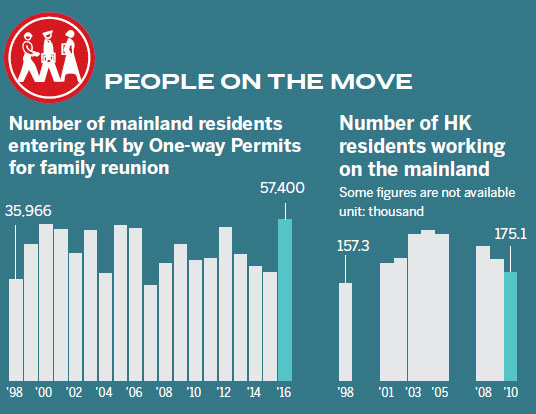 PEOPLE ON THE MOVE

Number of mainland residents entering HK by One-way Permits for family reunion

35,966

57,400

'98 '00 '02 '04 '06 '08 '10 '12 '14 '16

Number of HK residents working on the mainland

Some figures are not available
unit: thousand

157.3

175.1

'98 '01 '03 '05 '08 '10